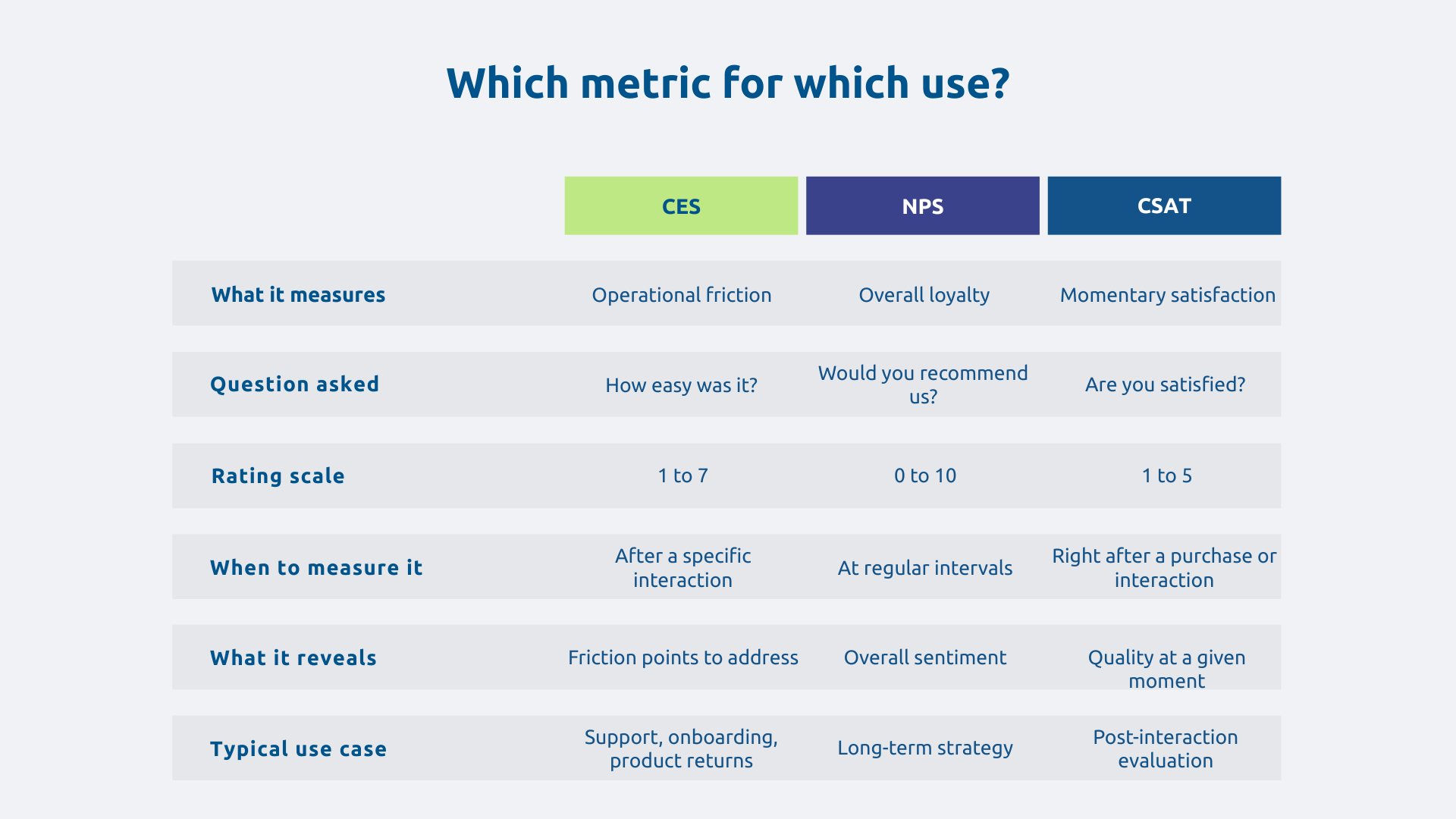 Which metric for which use?

| | CES | NPS | CSAT |
|---|---|---|---|
| What it measures | Operational friction | Overall loyalty | Momentary satisfaction |
| Question asked | How easy was it? | Would you recommend us? | Are you satisfied? |
| Rating scale | 1 to 7 | 0 to 10 | 1 to 5 |
| When to measure it | After a specific interaction | At regular intervals | Right after a purchase or interaction |
| What it reveals | Friction points to address | Overall sentiment | Quality at a given moment |
| Typical use case | Support, onboarding, product returns | Long-term strategy | Post-interaction evaluation |